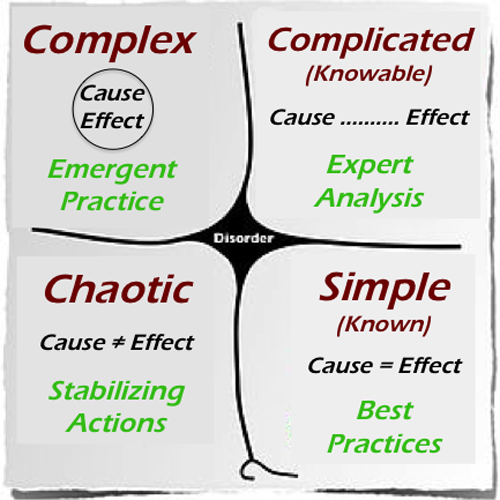 Complex

Cause
Effect

Emergent Practice

Complicated
(Knowable)

Cause .......... Effect

Expert Analysis

Disorder

Chaotic

Cause ≠ Effect

Stabilizing Actions

Simple
(Known)

Cause = Effect

Best Practices